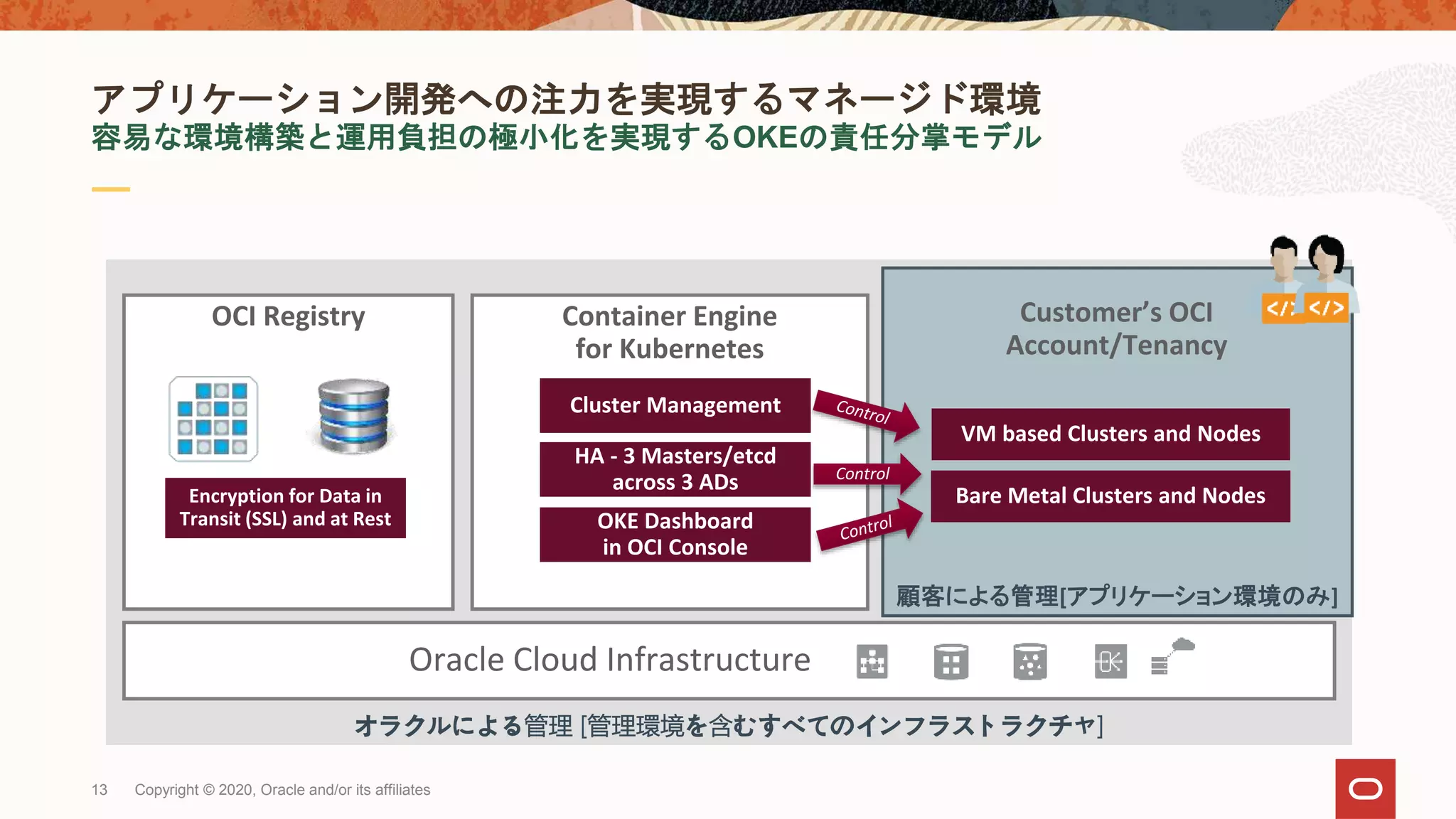 アプリケーション開発への注力を実現するマネージド環境
容易な環境構築と運用負担の極小化を実現するOKEの責任分掌モデル

OCI Registry

Encryption for Data in Transit (SSL) and at Rest

Container Engine for Kubernetes

Cluster Management

HA - 3 Masters/etcd across 3 ADs

OKE Dashboard in OCI Console

Control

Control

Control

Customer's OCI Account/Tenancy

</> </>

VM based Clusters and Nodes

Bare Metal Clusters and Nodes

顧客による管理[アプリケーション環境のみ]

Oracle Cloud Infrastructure

オラクルによる管理 [管理環境を含むすべてのインフラストラクチャ]

13 Copyright © 2020, Oracle and/or its affiliates